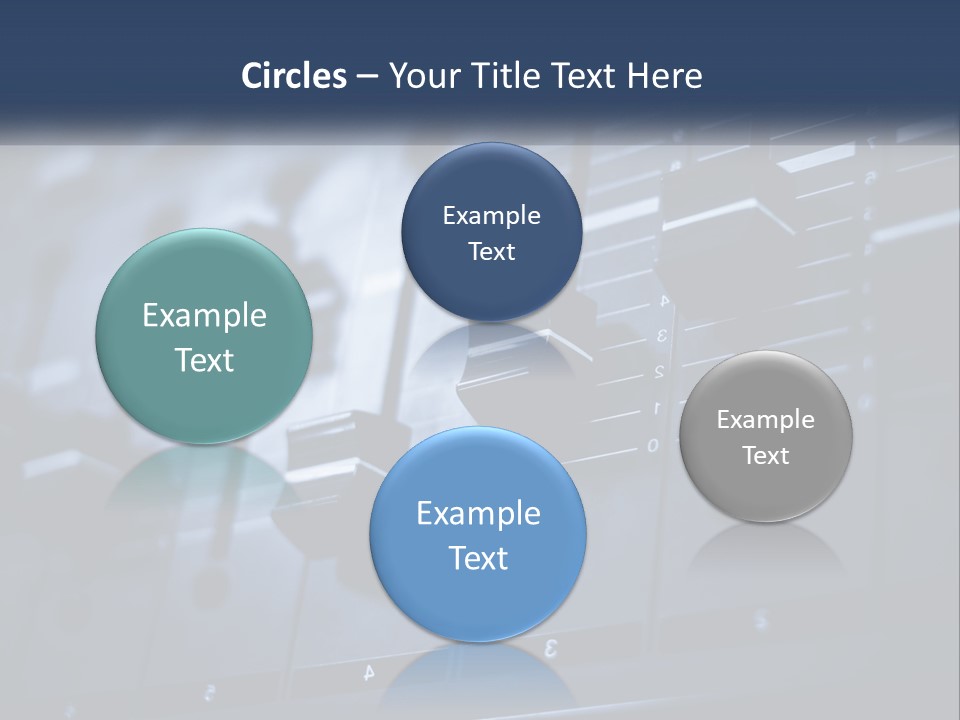 Circles – Your Title Text Here

Example Text

Example Text

Example Text

Example Text